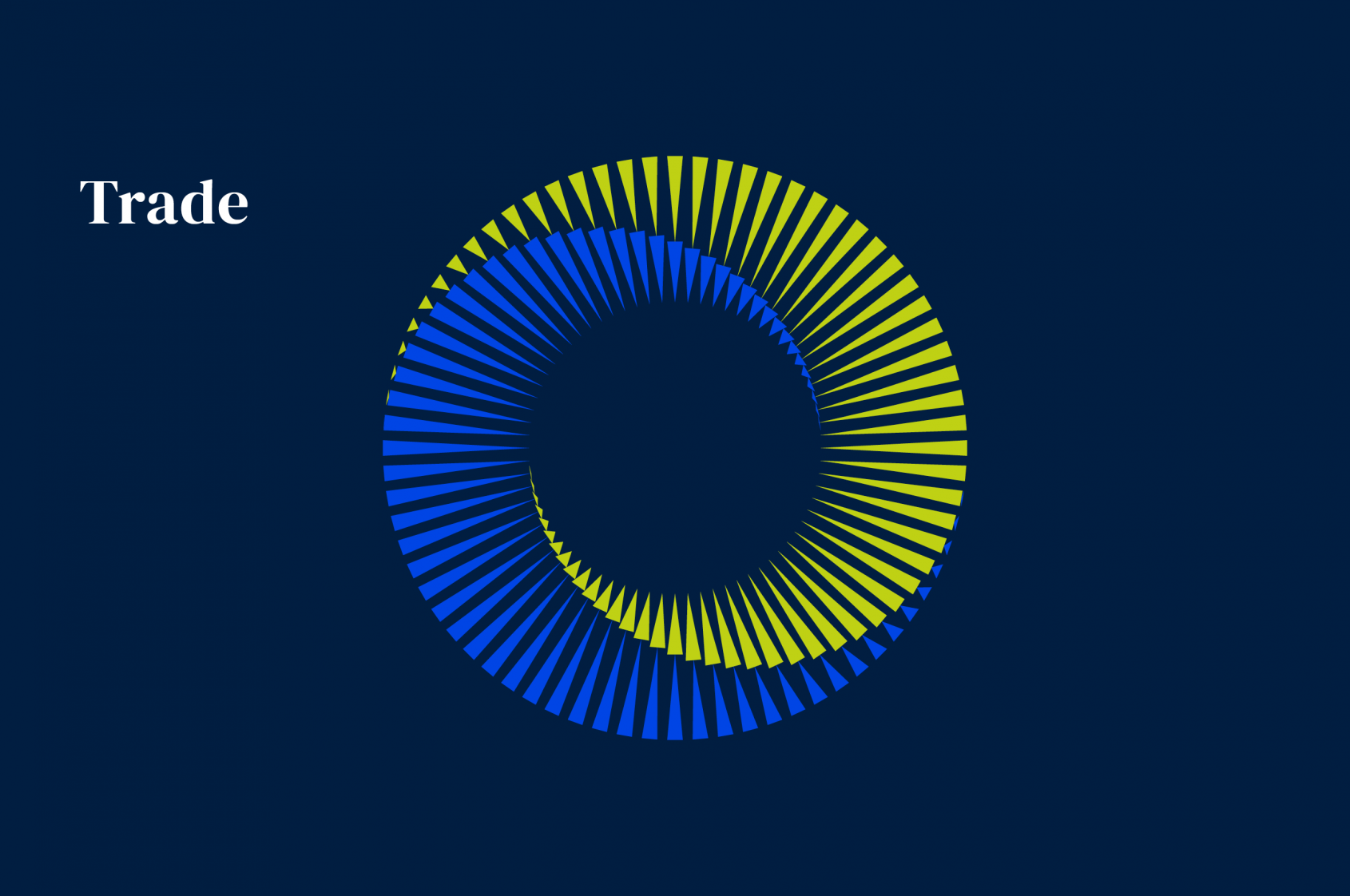 Trade